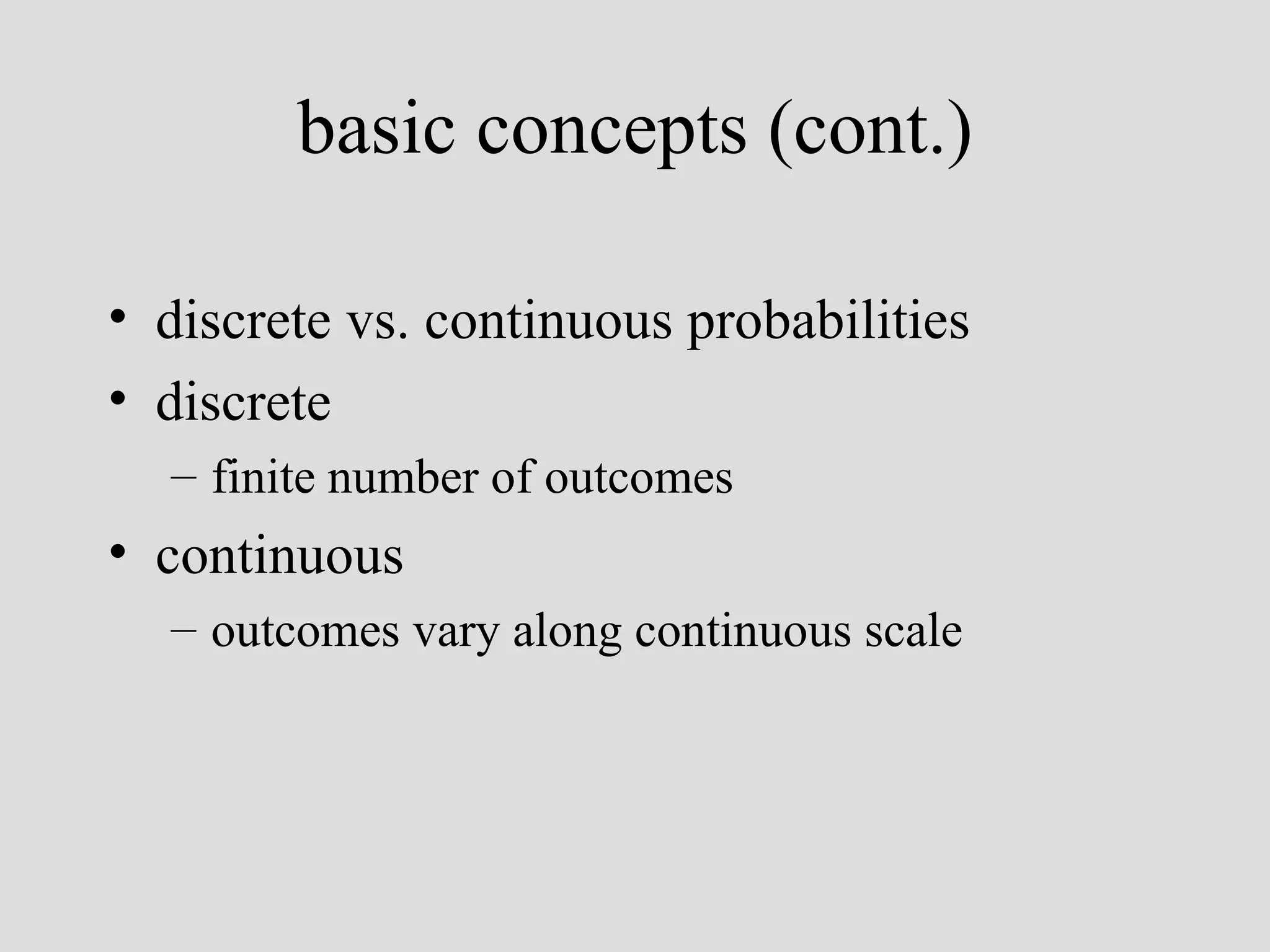 basic concepts (cont.)

• discrete vs. continuous probabilities
• discrete
 – finite number of outcomes
• continuous
 – outcomes vary along continuous scale